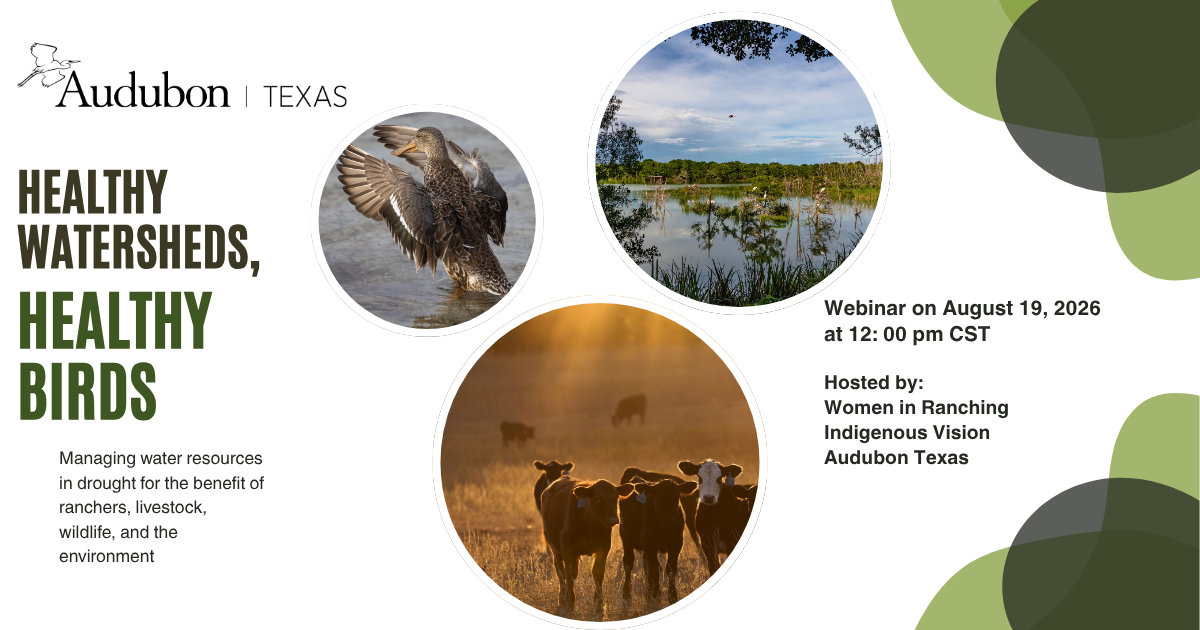 Audubon | TEXAS

HEALTHY WATERSHEDS, HEALTHY BIRDS

Managing water resources in drought for the benefit of ranchers, livestock, wildlife, and the environment

Webinar on August 19, 2026 at 12: 00 pm CST

Hosted by:
Women in Ranching
Indigenous Vision
Audubon Texas